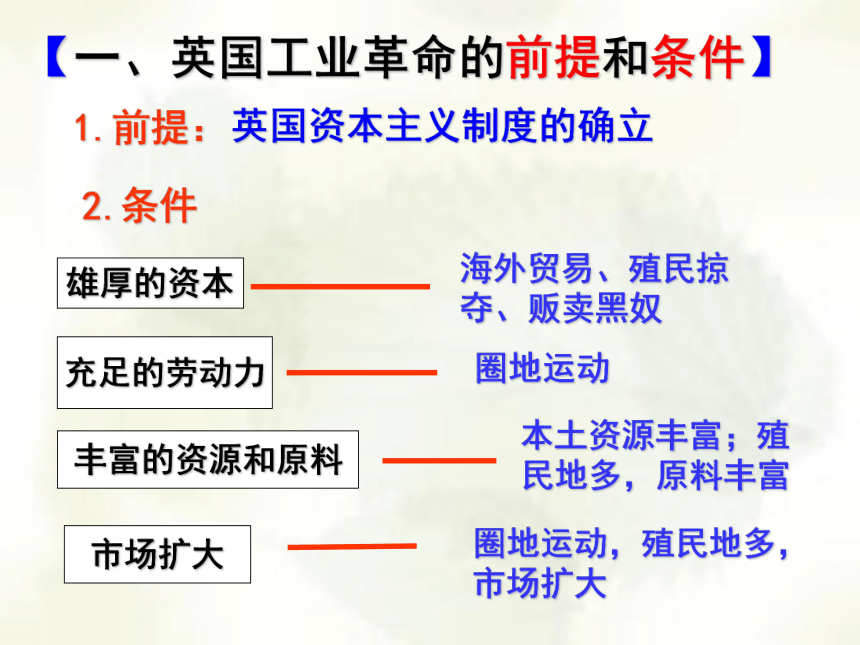 【一、英国工业革命的前提和条件】

1. 前提：英国资本主义制度的确立

2. 条件

雄厚的资本

海外贸易、殖民掠夺、贩卖黑奴

充足的劳动力

圈地运动

丰富的资源和原料

本土资源丰富；殖民地多，原料丰富

市场扩大

圈地运动，殖民地多，市场扩大